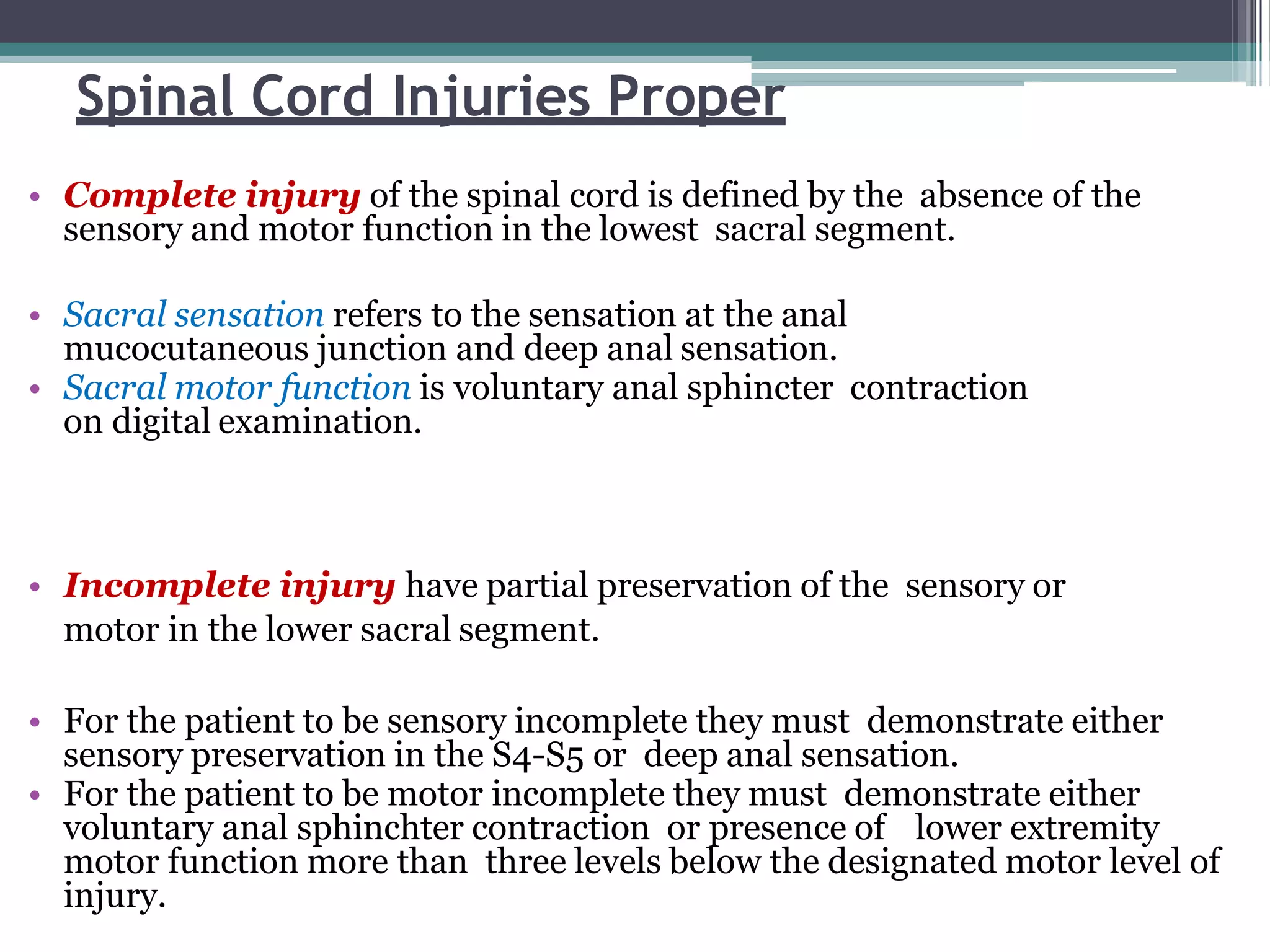 Spinal Cord Injuries Proper

• Complete injury of the spinal cord is defined by the absence of the sensory and motor function in the lowest sacral segment.

• Sacral sensation refers to the sensation at the anal mucocutaneous junction and deep anal sensation.
• Sacral motor function is voluntary anal sphincter contraction on digital examination.

• Incomplete injury have partial preservation of the sensory or motor in the lower sacral segment.

• For the patient to be sensory incomplete they must demonstrate either sensory preservation in the S4-S5 or deep anal sensation.
• For the patient to be motor incomplete they must demonstrate either voluntary anal sphinchter contraction or presence of lower extremity motor function more than three levels below the designated motor level of injury.